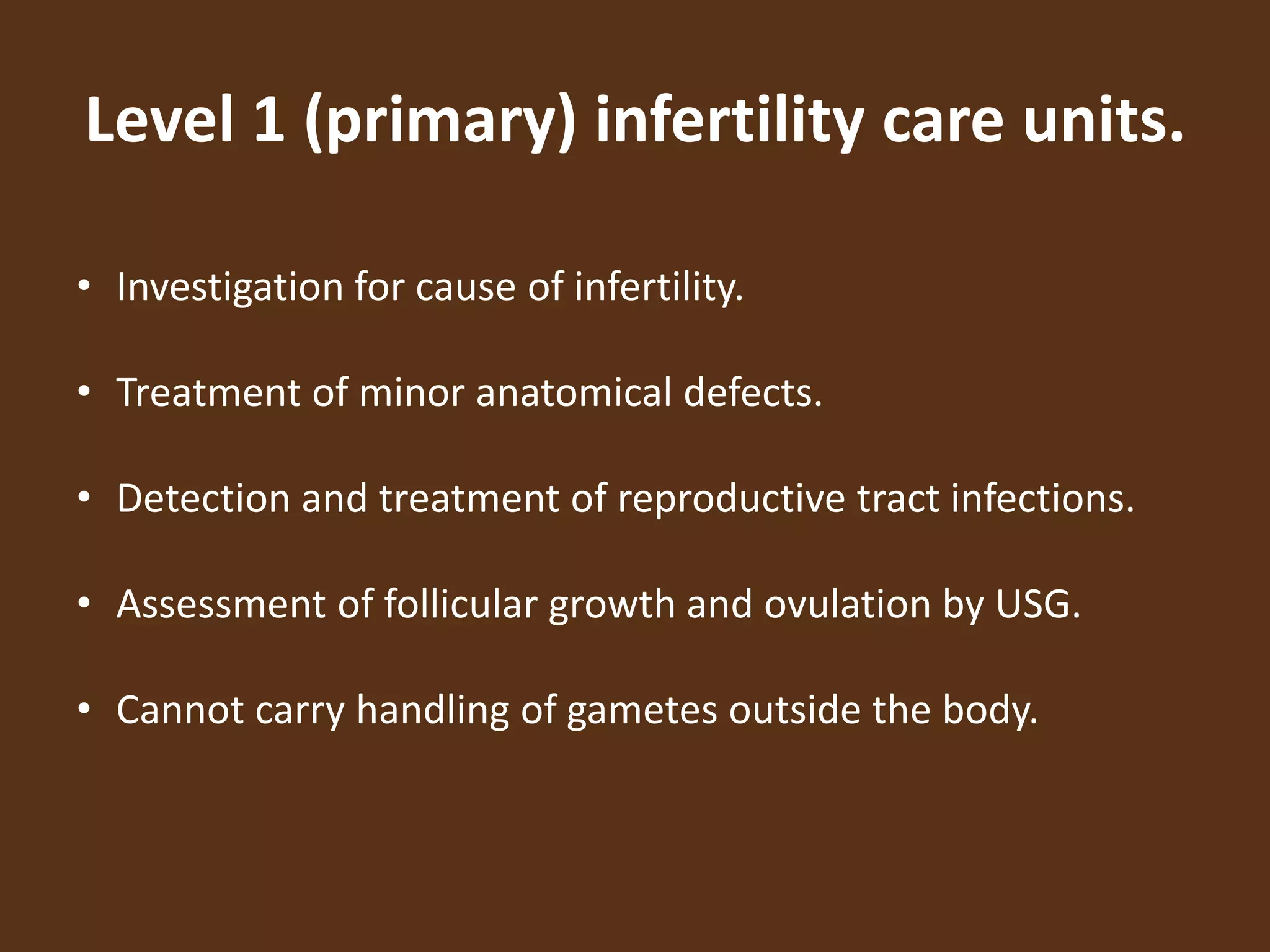 Level 1 (primary) infertility care units.

• Investigation for cause of infertility.

• Treatment of minor anatomical defects.

• Detection and treatment of reproductive tract infections.

• Assessment of follicular growth and ovulation by USG.

• Cannot carry handling of gametes outside the body.